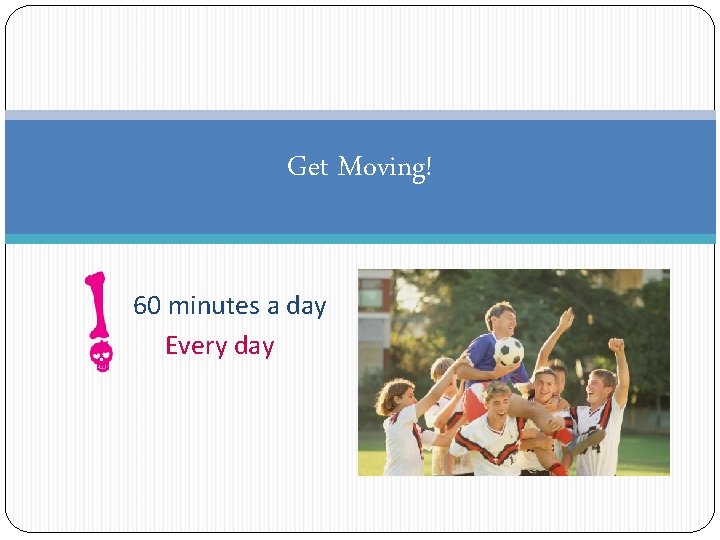 Get Moving!

60 minutes a day
Every day